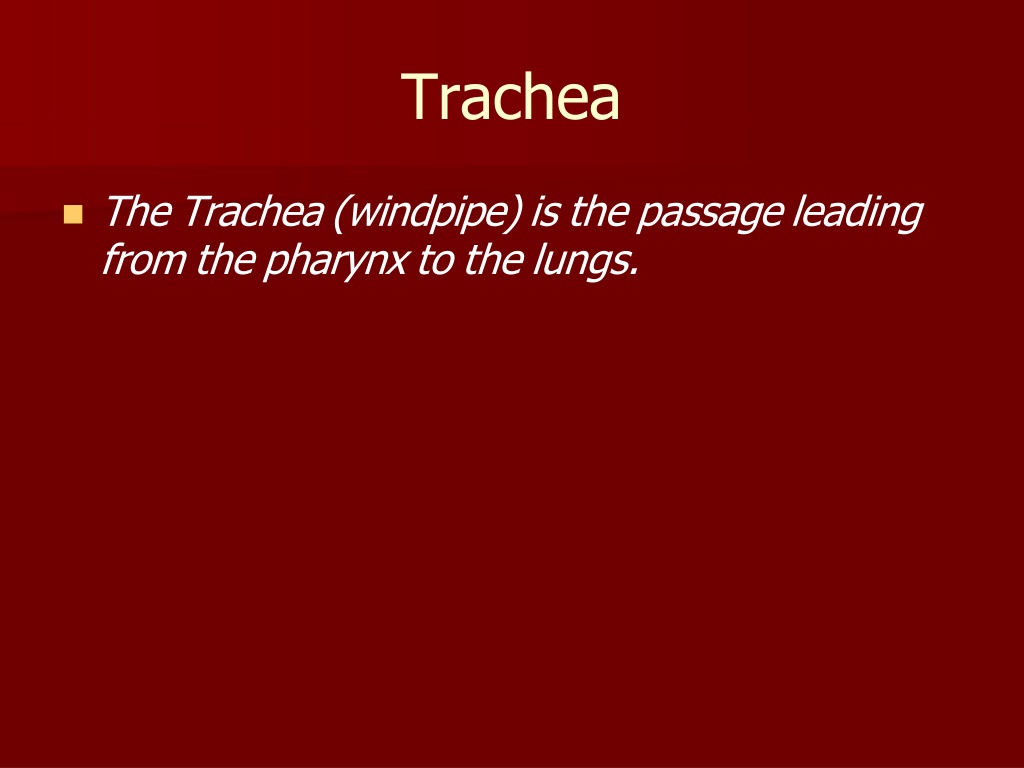 Trachea

The Trachea (windpipe) is the passage leading from the pharynx to the lungs.